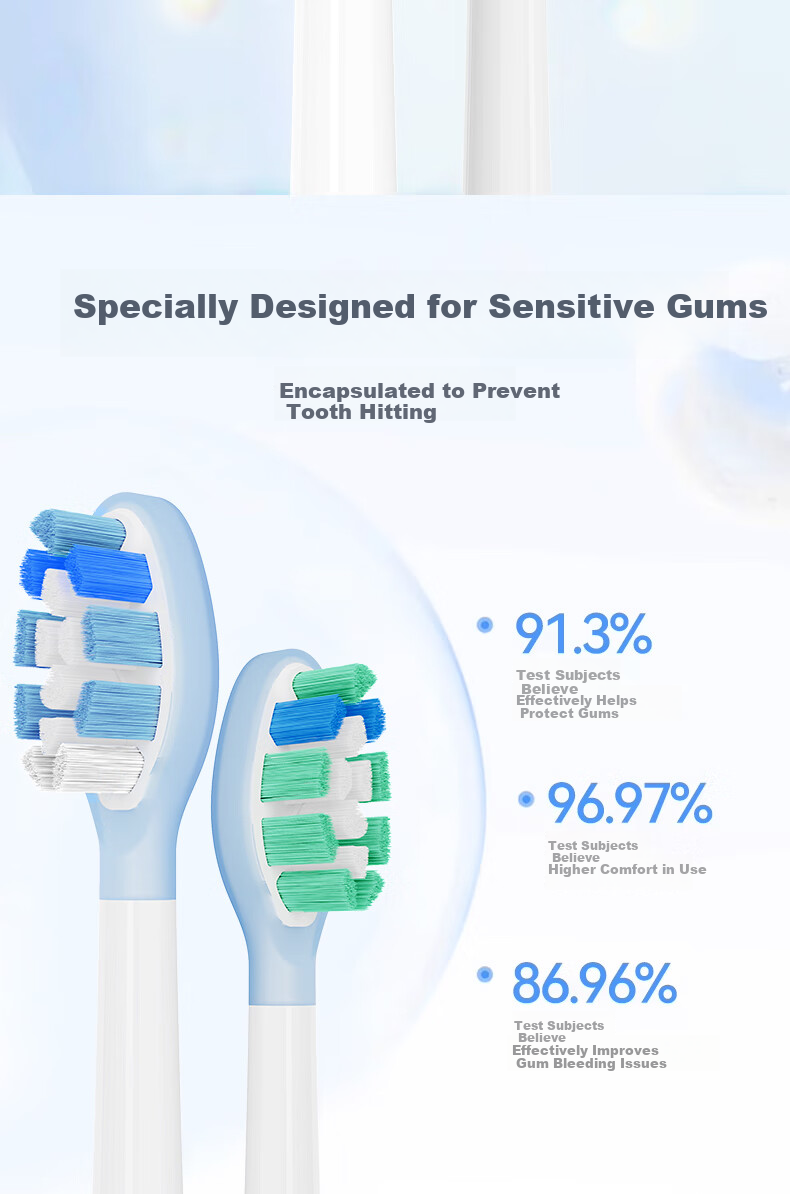 Specially Designed for Sensitive Gums

Encapsulated to Prevent Tooth Hitting

91.3%
Test Subjects Believe Effectively Helps Protect Gums

96.97%
Test Subjects Believe Higher Comfort in Use

86.96%
Test Subjects Believe Effectively Improves Gum Bleeding Issues